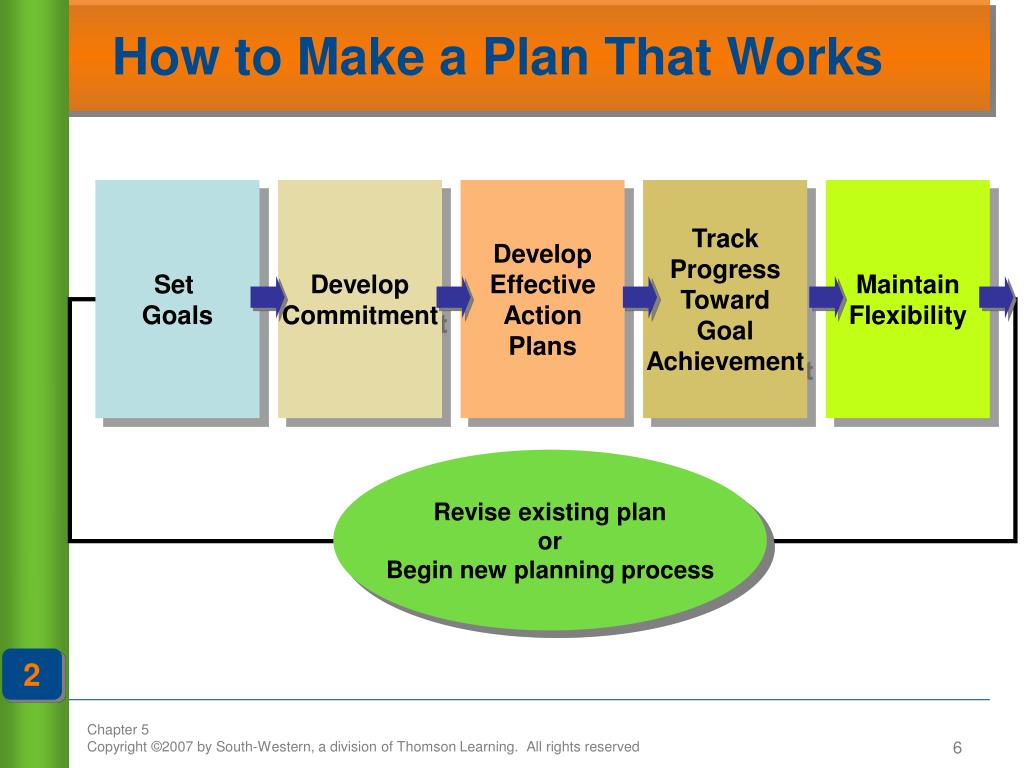 How to Make a Plan That Works

Set Goals

Develop Commitment

Develop Effective Action Plans

Track Progress Toward Goal Achievement

Maintain Flexibility

Revise existing plan
or
Begin new planning process

2

Chapter 5
Copyright ©2007 by South-Western, a division of Thomson Learning. All rights reserved

6